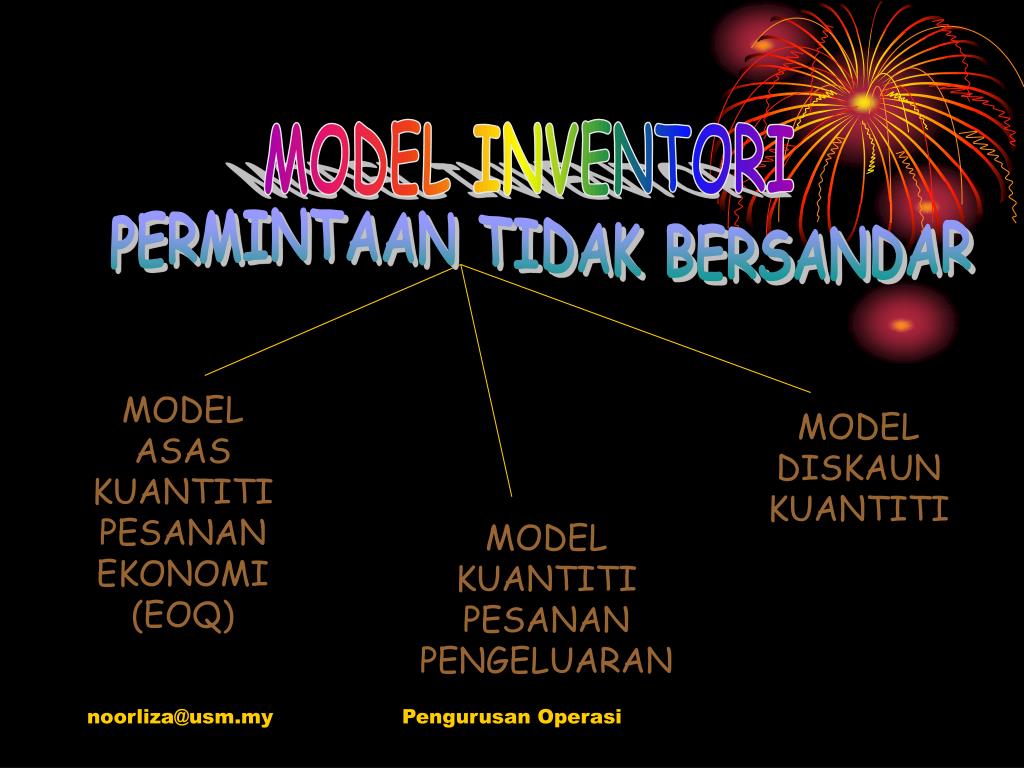 MODEL INVENTORI
PERMINTAAN TIDAK BERSANDAR

MODEL ASAS KUANTITI PESANAN EKONOMI (EOQ)

MODEL KUANTITI PESANAN PENGELUARAN

MODEL DISKAUN KUANTITI

noorliza@usm.my

Pengurusan Operasi